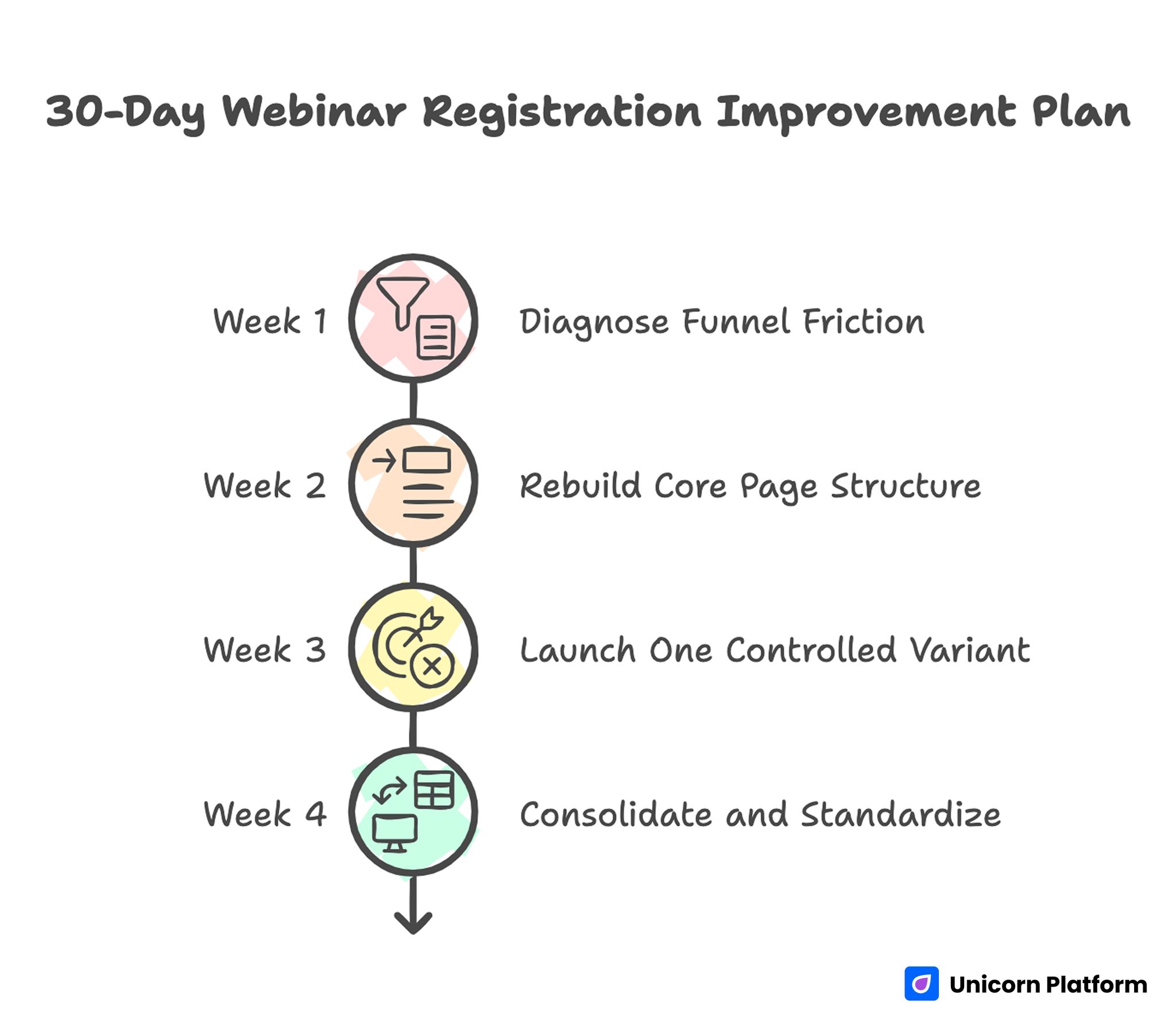 30-Day Webinar Registration Improvement Plan

Week 1 Diagnose Funnel Friction

Week 2 Rebuild Core Page Structure

Week 3 Launch One Controlled Variant

Week 4 Consolidate and Standardize

Unicorn Platform